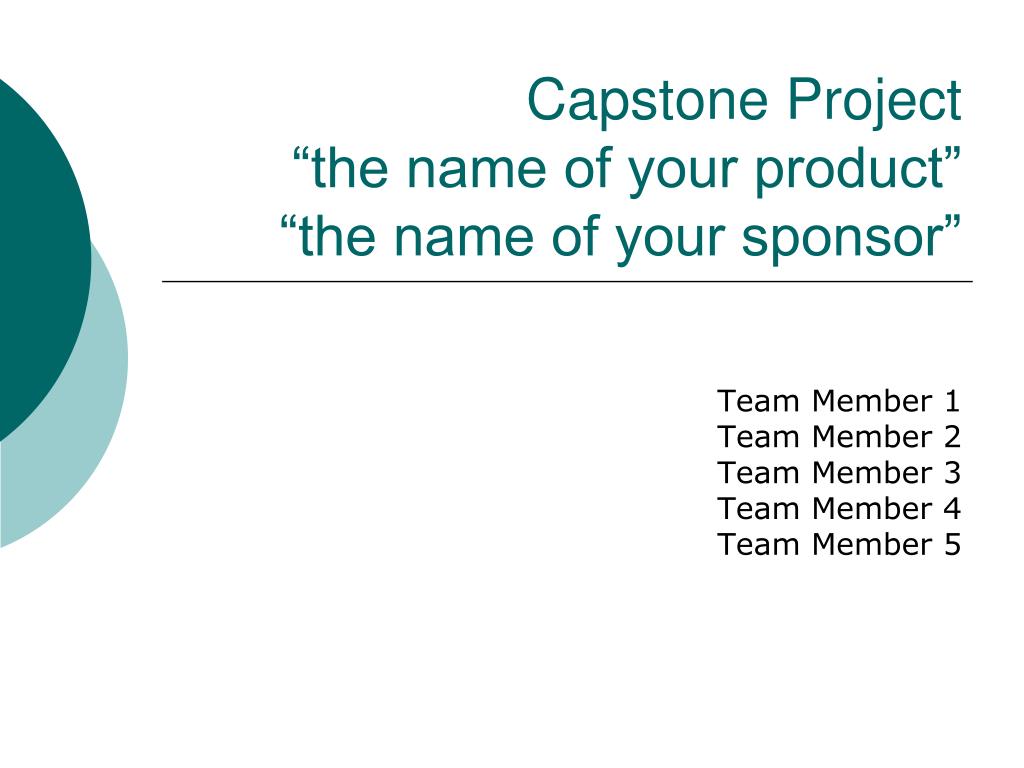 Capstone Project
“the name of your product”
“the name of your sponsor”

Team Member 1
Team Member 2
Team Member 3
Team Member 4
Team Member 5